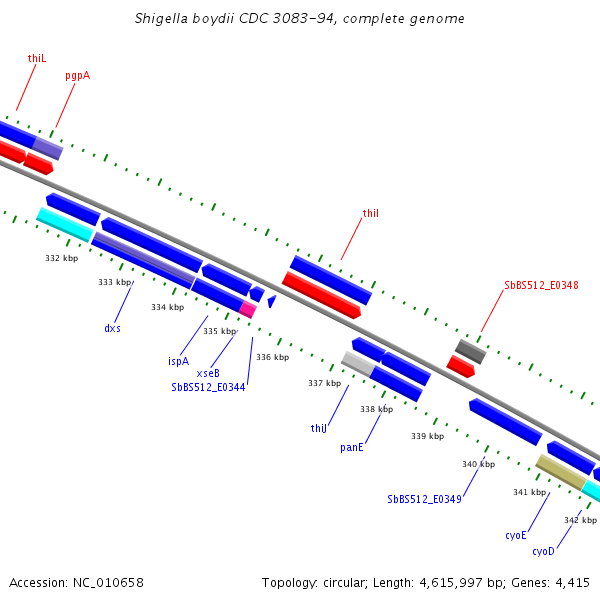 Shigella boydii CDC 3083-94, complete genome

thiL

pgpA

thiI

SbBS512_E0348

332 kbp

333 kbp

334 kbp

335 kbp

336 kbp

337 kbp

338 kbp

339 kbp

340 kbp

341 kbp

342 kbp

dxs

ispA

xseB

SbBS512_E0344

thiJ

panE

SbBS512_E0349

cyoE

cyoD

Accession: NC_010658

Topology: circular; Length: 4,615,997 bp; Genes: 4,415